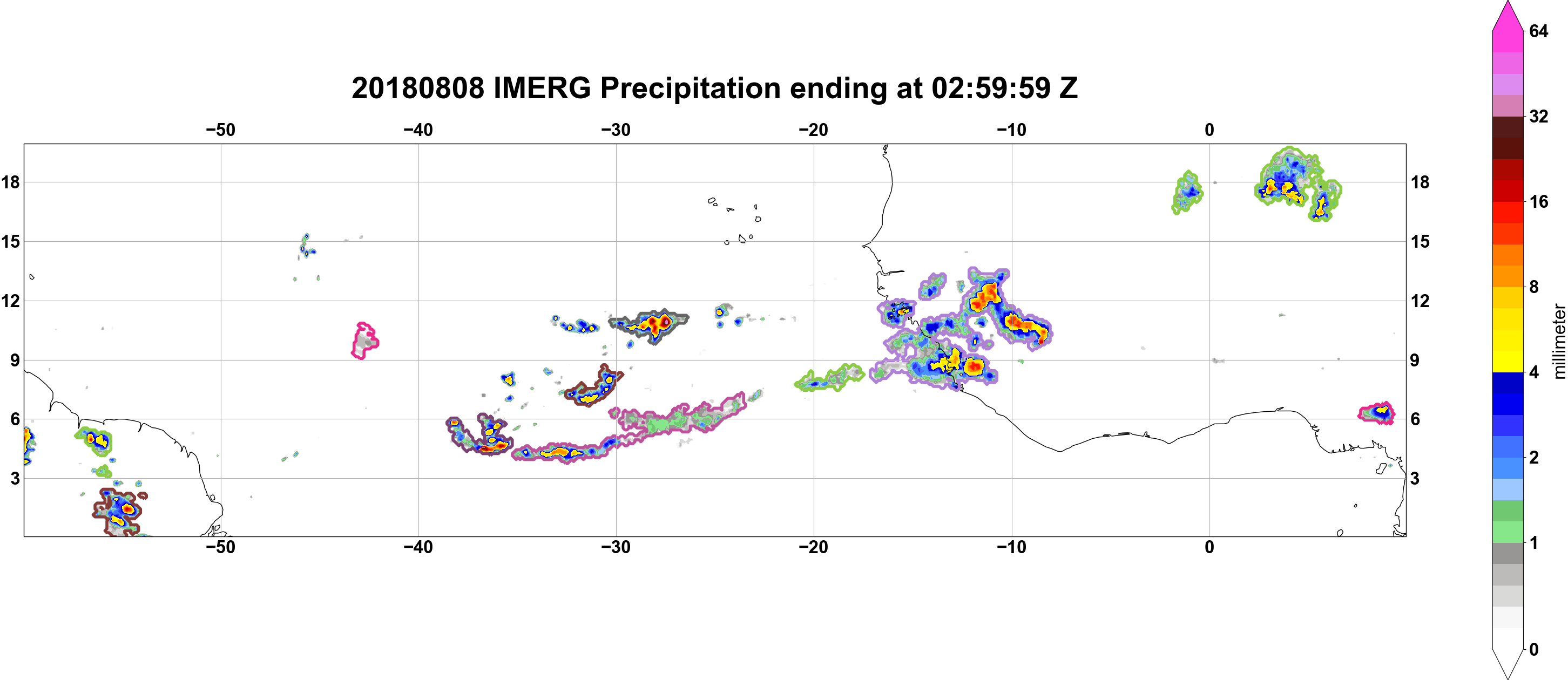 20180808 IMERG Precipitation ending at 02:59:59 Z

−50 −40 −30 −20 −10 0

18
15
12
9
6
3

18
15
12
9
6
3

−50 −40 −30 −20 −10 0

64
32
16
8
4
2
1
0
millimeter